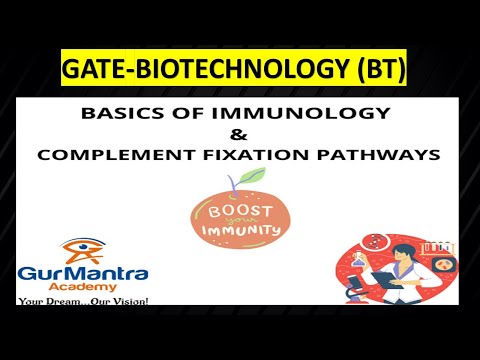 GATE-BIOTECHNOLOGY (BT)

BASICS OF IMMUNOLOGY
&
COMPLEMENT FIXATION PATHWAYS

BOOST
your
IMMUNITY

GurMantra
Academy
Your Dream...Our Vision!